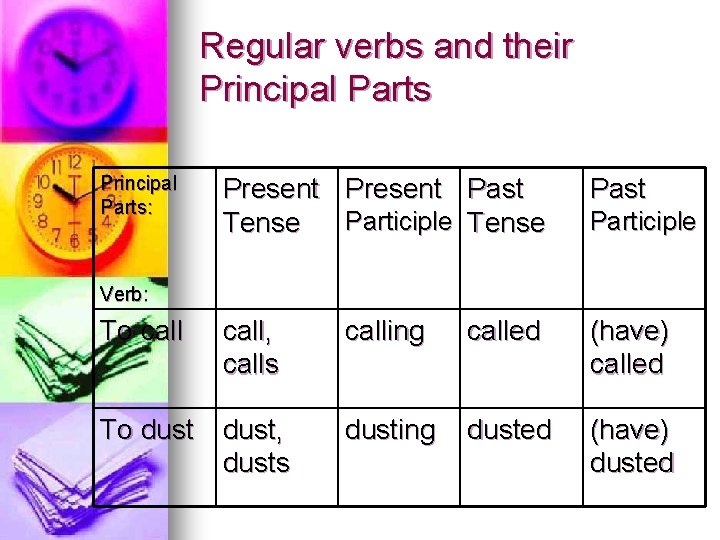 Regular verbs and their Principal Parts

| Principal Parts: Verb: | Present Tense | Present Participle | Past Tense | Past Participle |
|---|---|---|---|---|
| To call | call, calls | calling | called | (have) called |
| To dust | dust, dusts | dusting | dusted | (have) dusted |